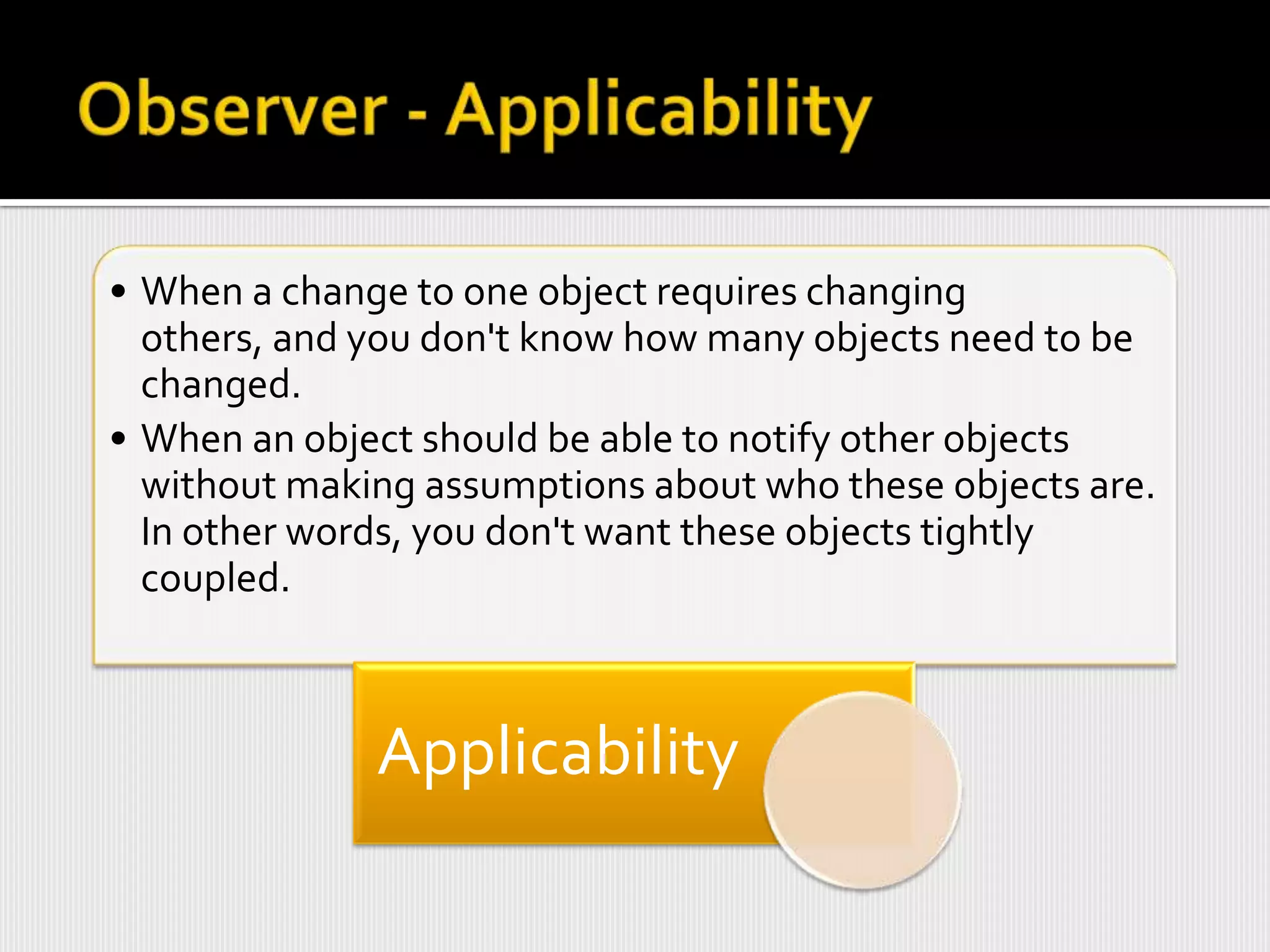 Observer - Applicability

• When a change to one object requires changing others, and you don't know how many objects need to be changed.
• When an object should be able to notify other objects without making assumptions about who these objects are. In other words, you don't want these objects tightly coupled.

Applicability